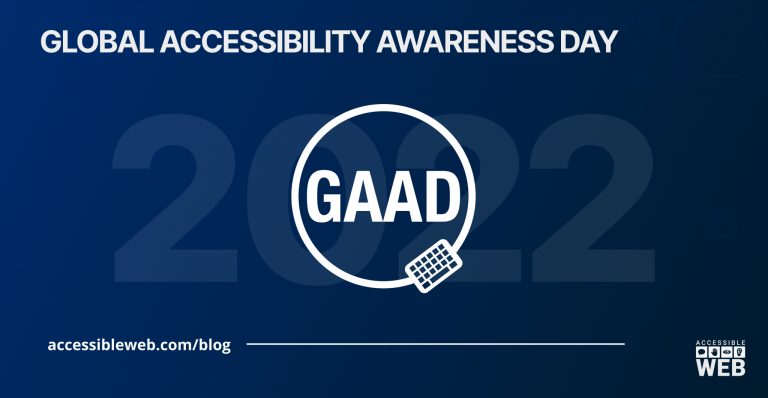 GLOBAL ACCESSIBILITY AWARENESS DAY

2022

GAAD

accessibleweb.com/blog

ACCESSIBLE WEB